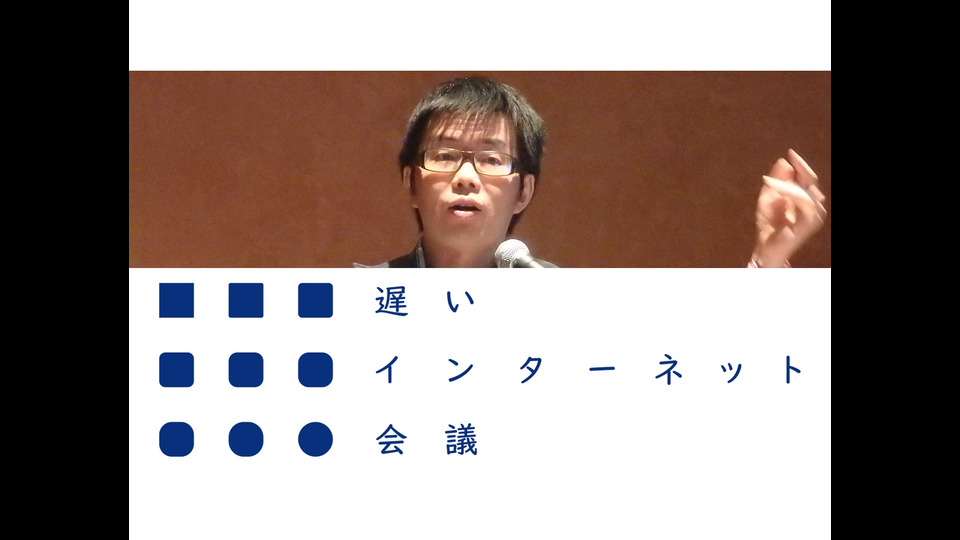 遅い
インターネット
会議